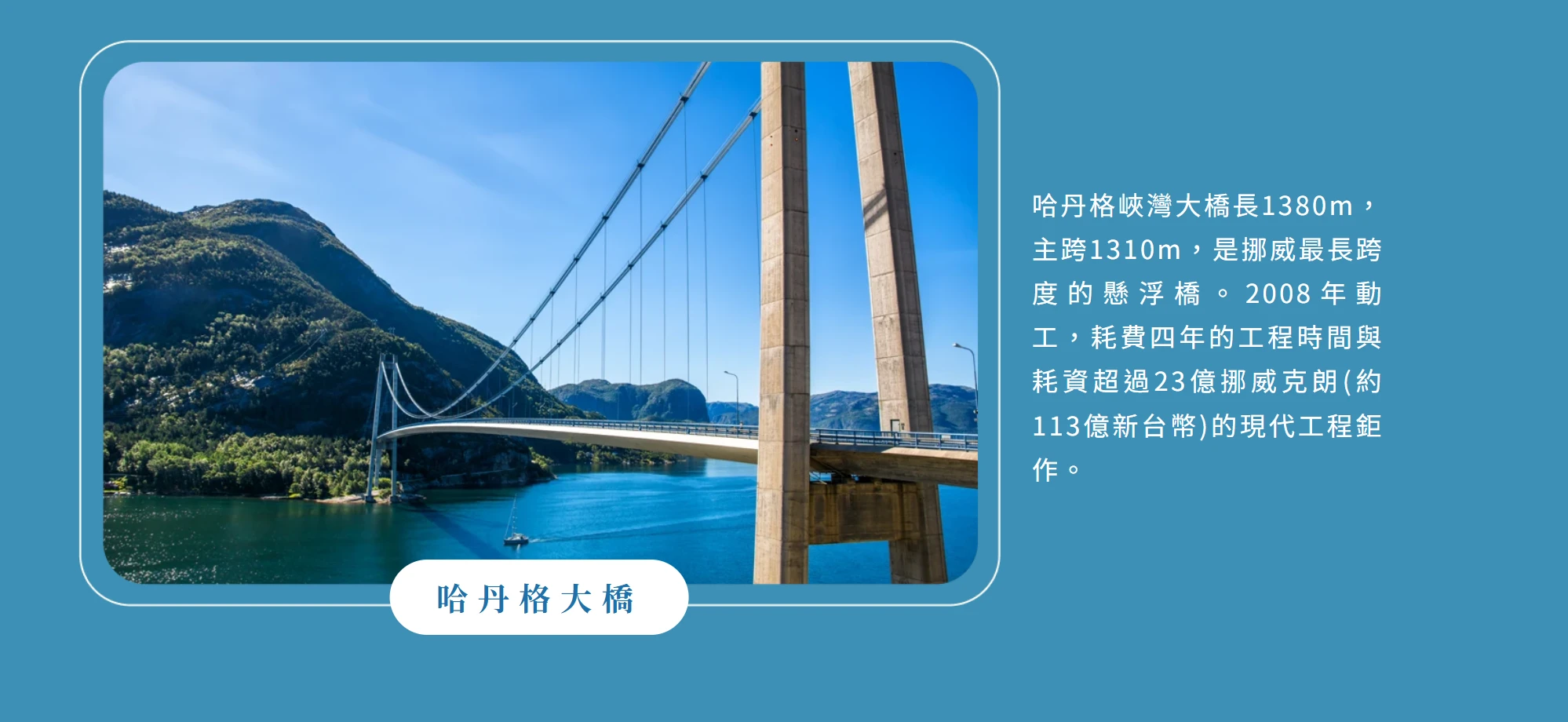 哈丹格大橋

哈丹格峽灣大橋長1380m，主跨1310m，是挪威最長跨度的懸浮橋。2008年動工，耗費四年的工程時間與耗資超過23億挪威克朗(約113億新台幣)的現代工程鉅作。